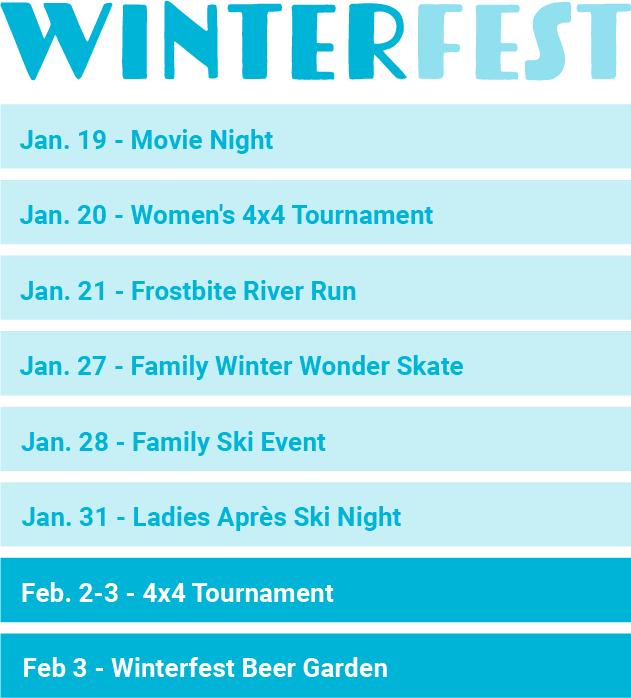 WINTERFEST

Jan. 19 - Movie Night

Jan. 20 - Women's 4x4 Tournament

Jan. 21 - Frostbite River Run

Jan. 27 - Family Winter Wonder Skate

Jan. 28 - Family Ski Event

Jan. 31 - Ladies Après Ski Night

Feb. 2-3 - 4x4 Tournament

Feb 3 - Winterfest Beer Garden